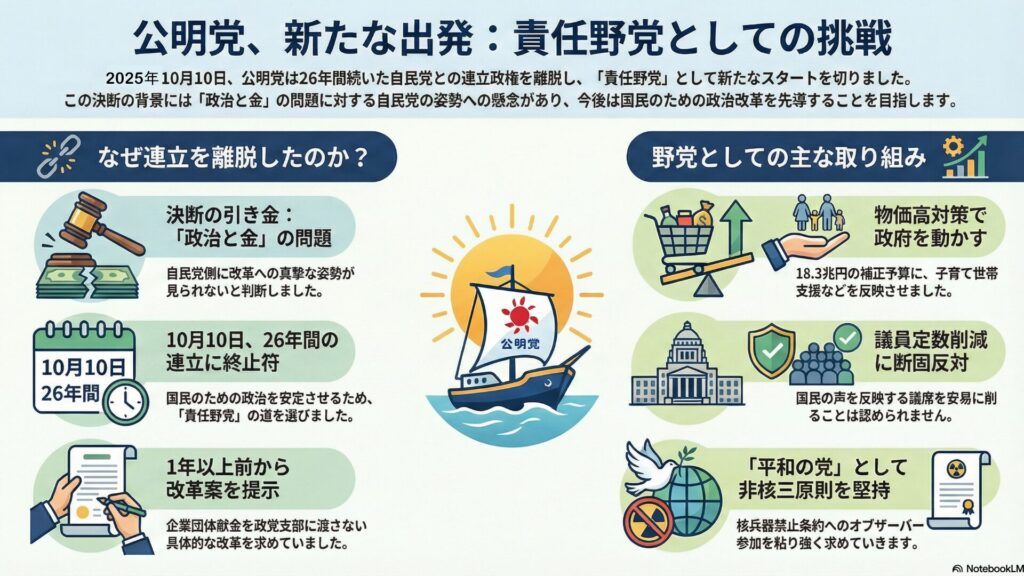 公明党、新たな出発：責任野党としての挑戦

2025年10月10日、公明党は26年間続いた自民党との連立政権を離脱し、「責任野党」として新たなスタートを切りました。この決断の背景には「政治と金」の問題に対する自民党の姿勢への懸念があり、今後は国民のための政治改革を先導することを目指します。

なぜ連立を離脱したのか？

決断の引き金：「政治と金」の問題

自民党側に改革への真摯な姿勢が見られないと判断しました。

10月10日
26年間

10月10日、26年間の連立に終止符

国民のための政治を安定させるため、「責任野党」の道を選びました。

1年以上前から改革案を提示

企業団体献金を政党支部に渡さない具体的な改革を求めていました。

公明党

野党としての主な取り組み

物価高対策で政府を動かす

18.3兆円の補正予算に、子育て世帯支援などを反映させました。

議員定数削減に断固反対

国民の声を反映する議席を安易に削ることは認められません。

「平和の党」として非核三原則を堅持

核兵器禁止条約へのオブザーバー参加を粘り強く求めていきます。

NotebookLM